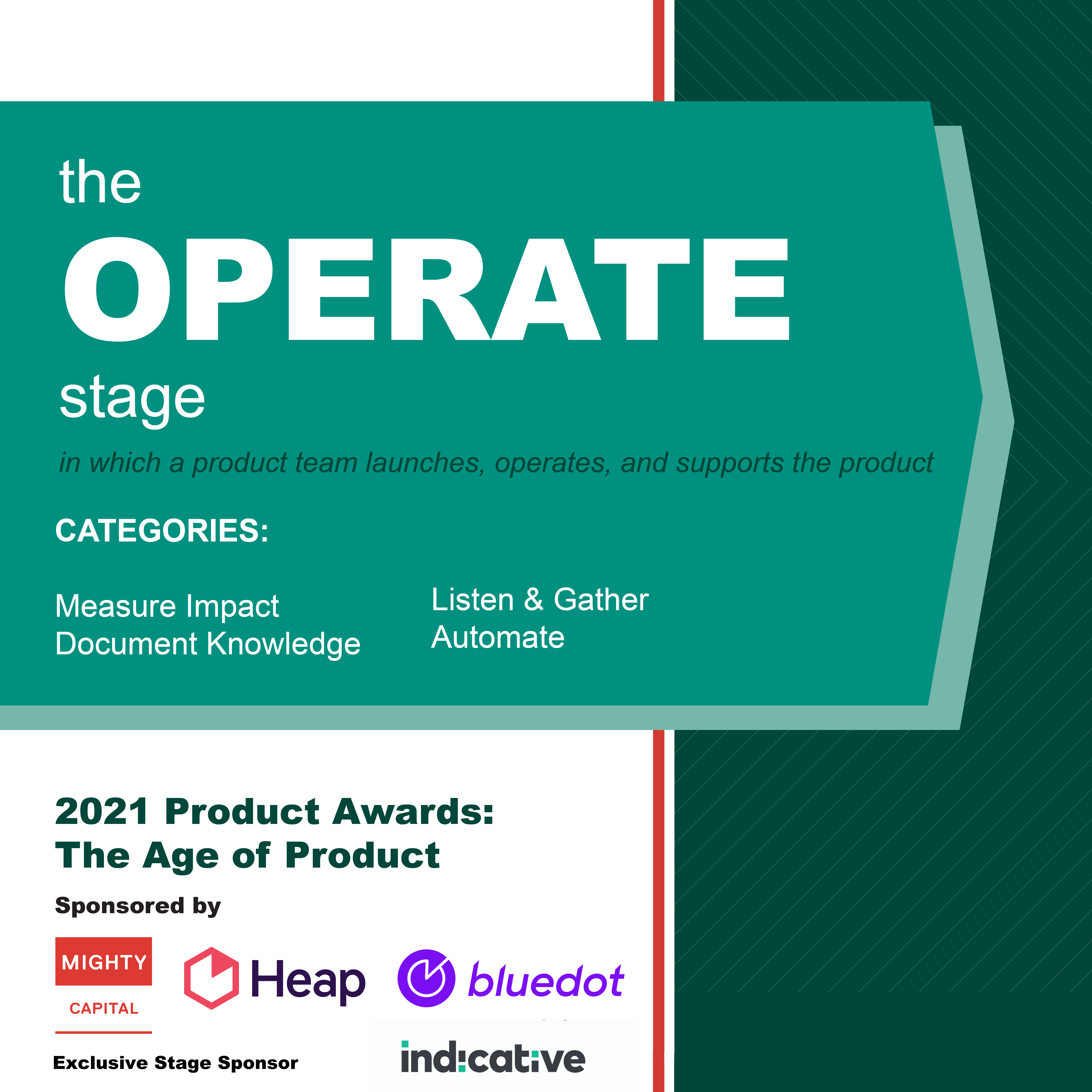 the
OPERATE
stage

in which a product team launches, operates, and supports the product

CATEGORIES:

Measure Impact
Document Knowledge

Listen & Gather
Automate

2021 Product Awards:
The Age of Product

Sponsored by

MIGHTY
CAPITAL

Heap

bluedot

Exclusive Stage Sponsor

indicative